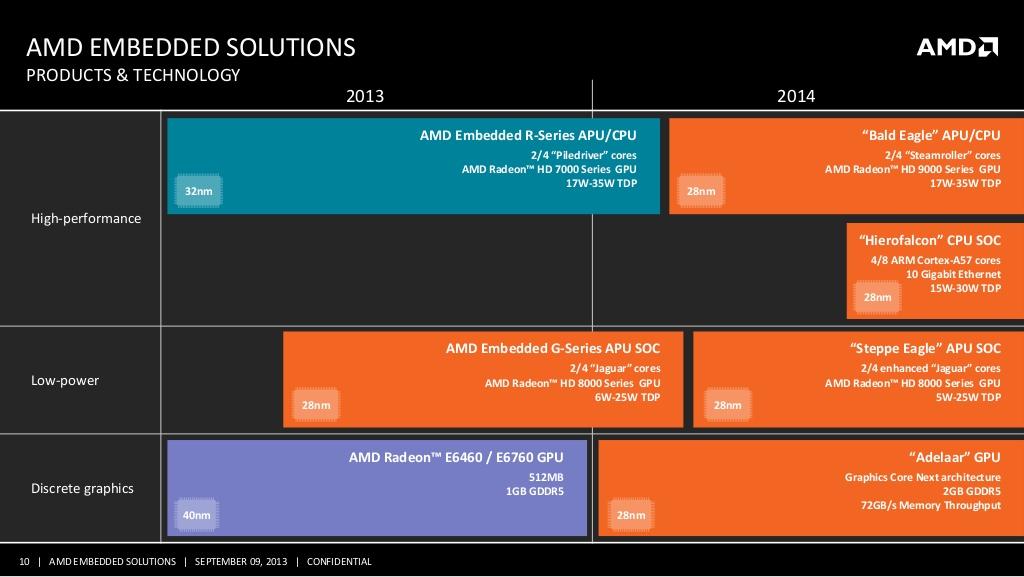 AMD EMBEDDED SOLUTIONS
PRODUCTS & TECHNOLOGY

AMD

2013

2014

High-performance

AMD Embedded R-Series APU/CPU
2/4 "Piledriver" cores
AMD Radeon™ HD 7000 Series GPU
17W-35W TDP
32nm

"Bald Eagle" APU/CPU
2/4 "Steamroller" cores
AMD Radeon™ HD 9000 Series GPU
17W-35W TDP
28nm

"Hierofalcon" CPU SOC
4/8 ARM Cortex-A57 cores
10 Gigabit Ethernet
15W-30W TDP
28nm

Low-power

AMD Embedded G-Series APU SOC
2/4 "Jaguar" cores
AMD Radeon™ HD 8000 Series GPU
6W-25W TDP
28nm

"Steppe Eagle" APU SOC
2/4 enhanced "Jaguar" cores
AMD Radeon™ HD 8000 Series GPU
5W-25W TDP
28nm

Discrete graphics

AMD Radeon™ E6460 / E6760 GPU
512MB
1GB GDDR5
40nm

"Adelaar" GPU
Graphics Core Next architecture
2GB GDDR5
72GB/s Memory Throughput
28nm

10 | AMD EMBEDDED SOLUTIONS | SEPTEMBER 09, 2013 | CONFIDENTIAL